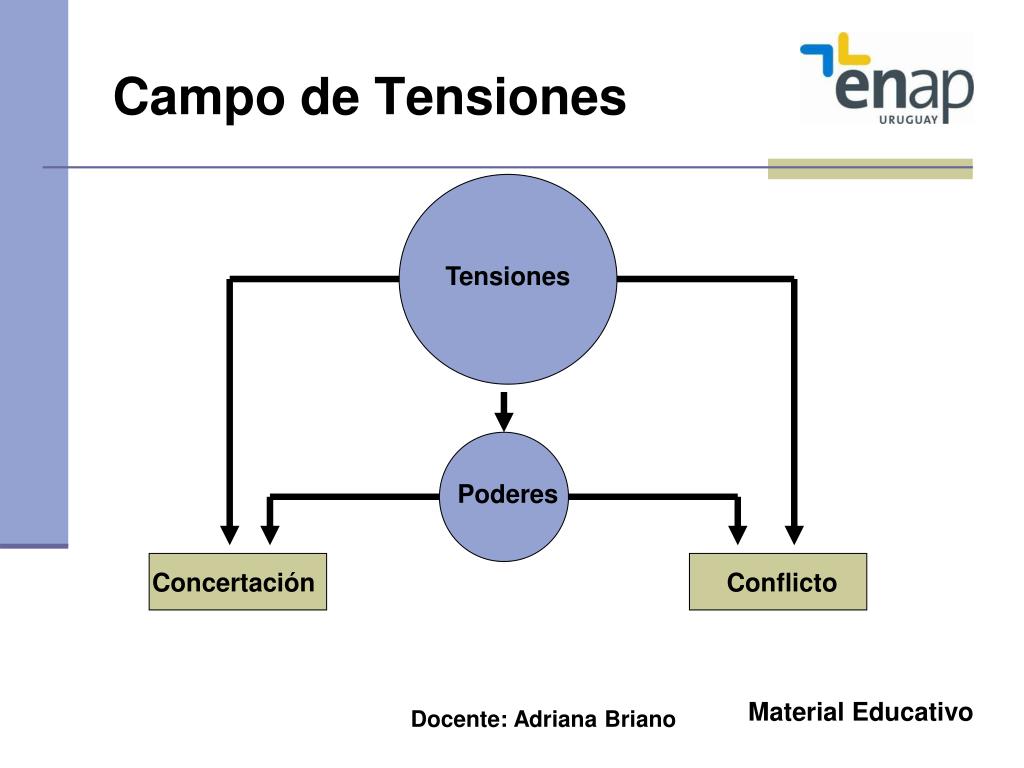 Campo de Tensiones

enap
URUGUAY

Tensiones

Poderes

Concertación

Conflicto

Docente: Adriana Briano

Material Educativo